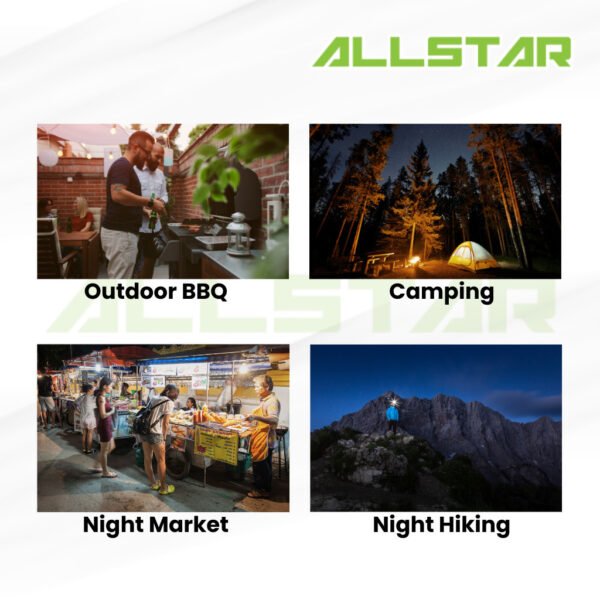 ALLSTAR

Outdoor BBQ

Camping

ALLSTAR

Night Market

Night Hiking